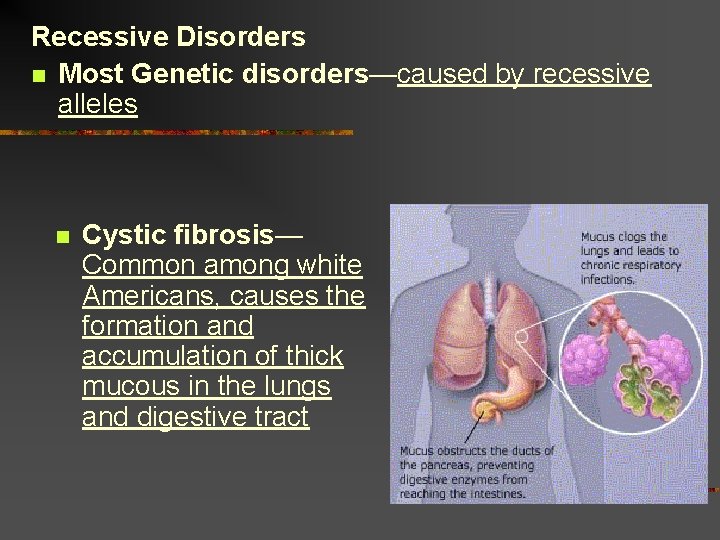 Recessive Disorders

Most Genetic disorders—caused by recessive alleles

Cystic fibrosis—Common among white Americans, causes the formation and accumulation of thick mucous in the lungs and digestive tract

Mucus clogs the lungs and leads to chronic respiratory infections.

Mucus obstructs the ducts of the pancreas, preventing digestive enzymes from reaching the intestines.